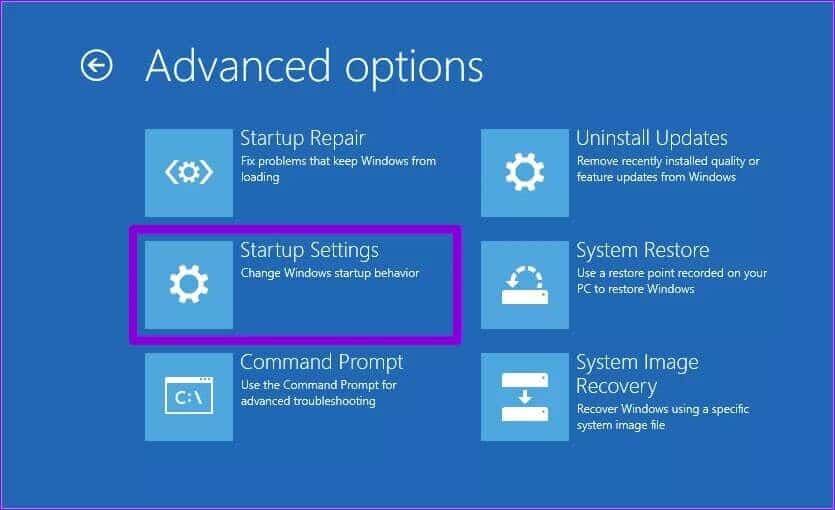 Advanced options

Startup Repair
Fix problems that keep Windows from loading

Startup Settings
Change Windows startup behavior

Command Prompt
Use the Command Prompt for advanced troubleshooting

C:\

Uninstall Updates
Remove recently installed quality or feature updates from Windows

System Restore
Use a restore point recorded on your PC to restore Windows

System Image Recovery
Recover Windows using a specific system image file